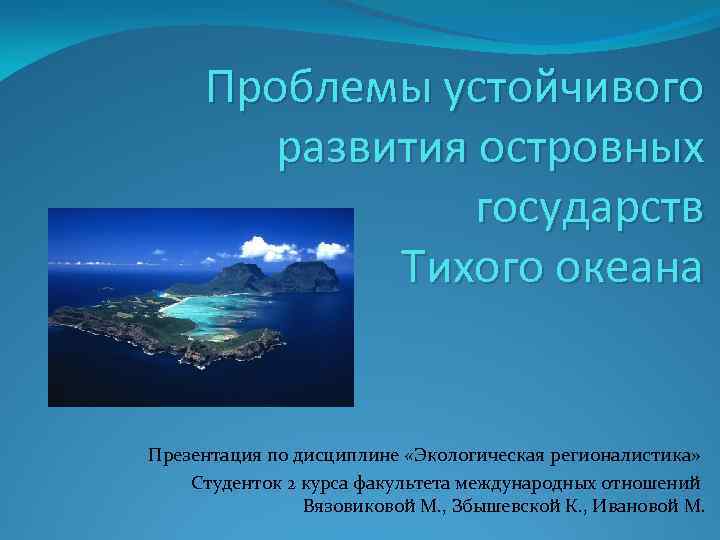 Проблемы устойчивого развития островных государств Тихого океана

Презентация по дисциплине «Экологическая регионалистика»
Студенток 2 курса факультета международных отношений
Вязовиковой М., Збышевской К., Ивановой М.